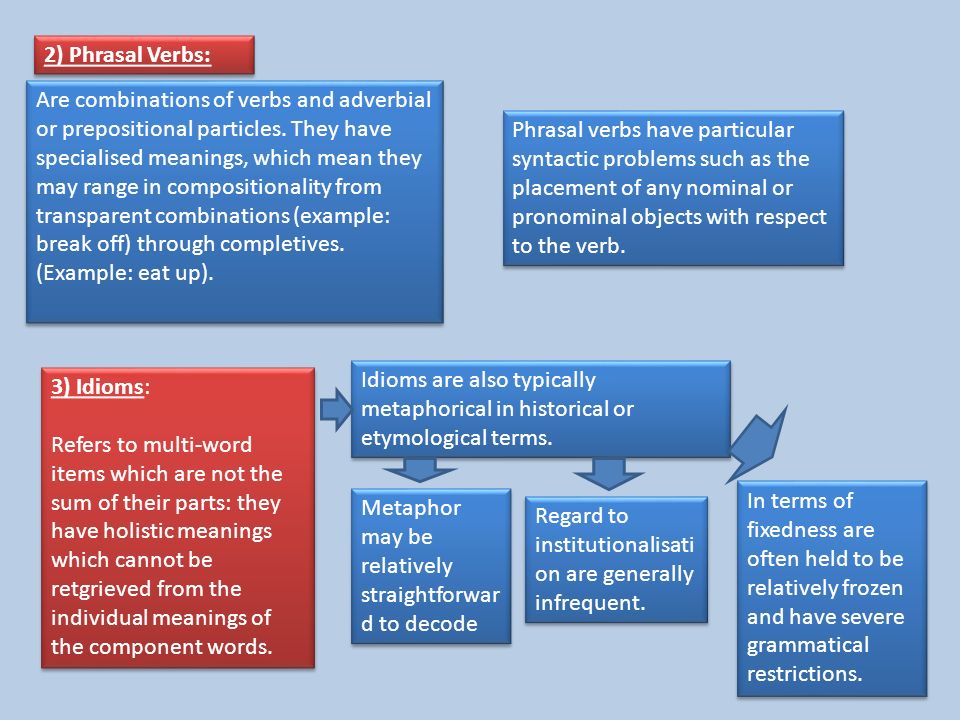 2) Phrasal Verbs:

Are combinations of verbs and adverbial or prepositional particles. They have specialised meanings, which mean they may range in compositionality from transparent combinations (example: break off) through completives. (Example: eat up).

Phrasal verbs have particular syntactic problems such as the placement of any nominal or pronominal objects with respect to the verb.

3) Idioms:

Refers to multi-word items which are not the sum of their parts: they have holistic meanings which cannot be retgrieved from the individual meanings of the component words.

Idioms are also typically metaphorical in historical or etymological terms.

Metaphor may be relatively straightforward to decode

Regard to institutionalisation are generally infrequent.

In terms of fixedness are often held to be relatively frozen and have severe grammatical restrictions.